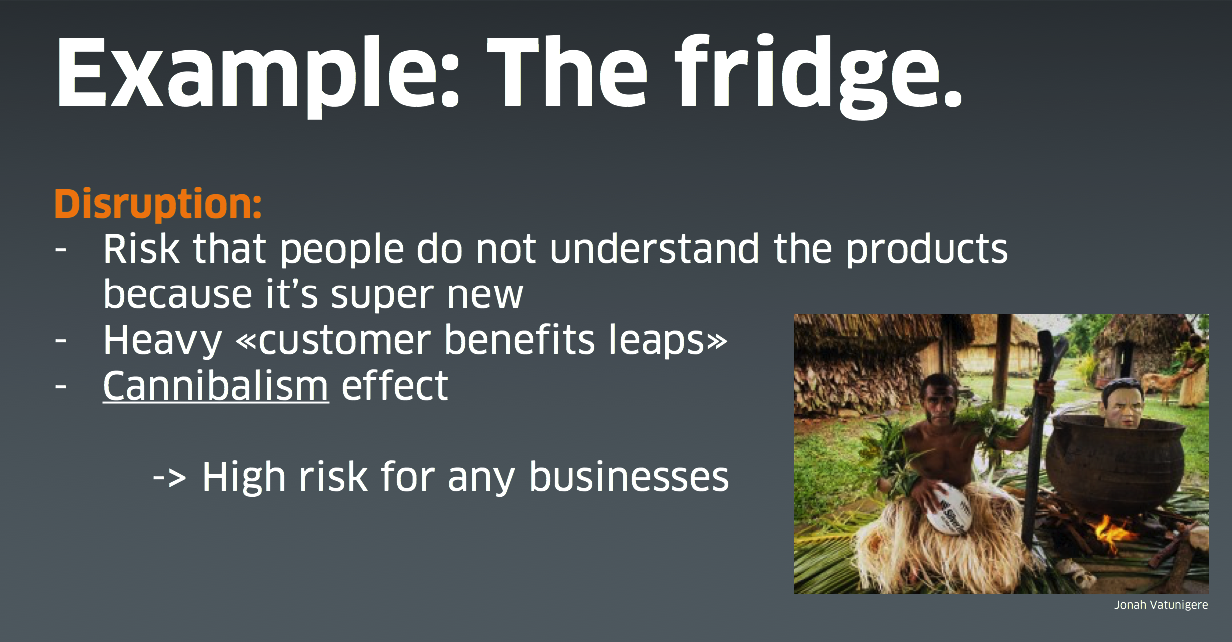 Example: The fridge.

Disruption:
- Risk that people do not understand the products because it's super new
- Heavy «customer benefits leaps»
- Cannibalism effect

-> High risk for any businesses

Jonah Vatunigere